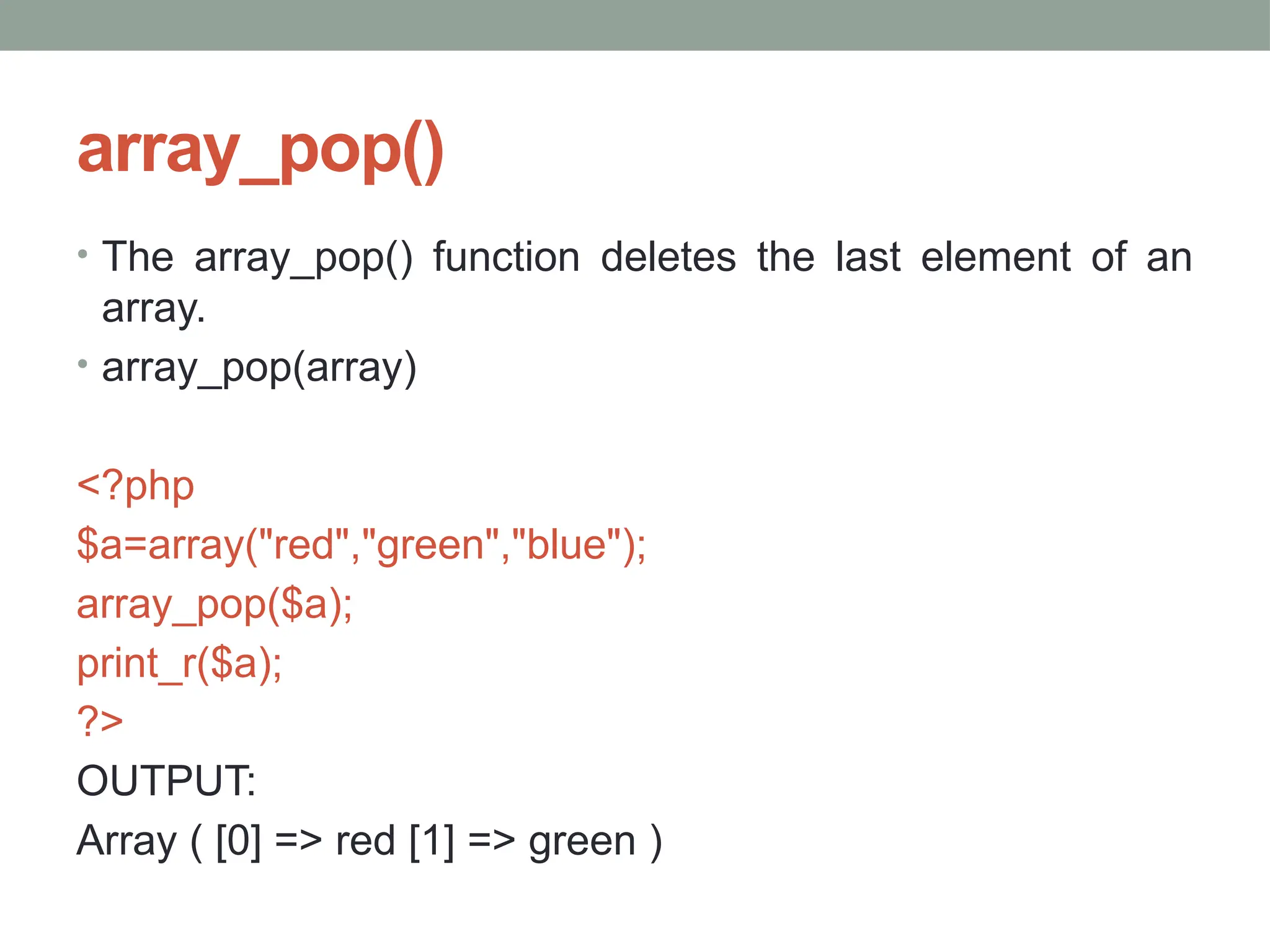 array_pop()

• The array_pop() function deletes the last element of an array.
• array_pop(array)

<?php
$a=array("red","green","blue");
array_pop($a);
print_r($a);
?>
OUTPUT:
Array ( [0] => red [1] => green )